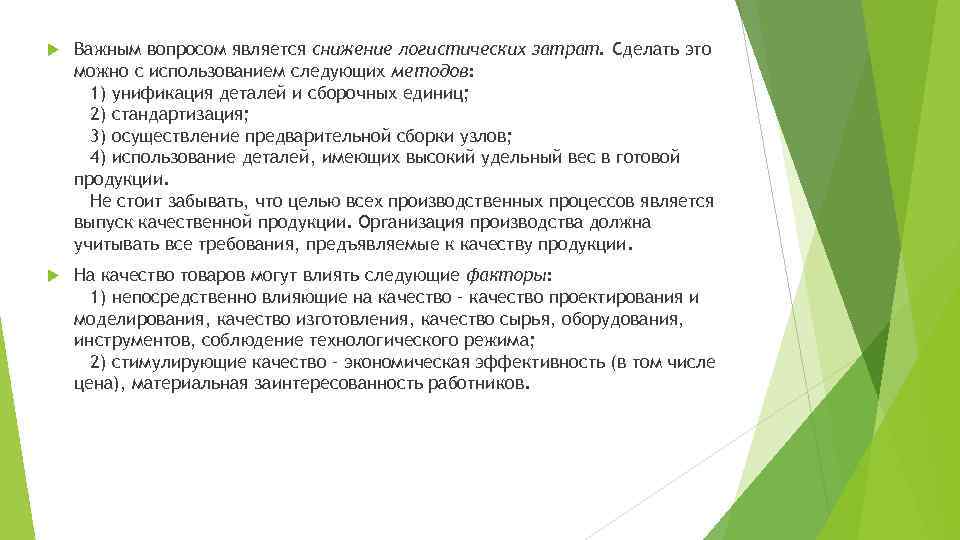 Важным вопросом является снижение логистических затрат. Сделать это можно с использованием следующих методов:
1) унификация деталей и сборочных единиц;
2) стандартизация;
3) осуществление предварительной сборки узлов;
4) использование деталей, имеющих высокий удельный вес в готовой продукции.
Не стоит забывать, что целью всех производственных процессов является выпуск качественной продукции. Организация производства должна учитывать все требования, предъявляемые к качеству продукции.

На качество товаров могут влиять следующие факторы:
1) непосредственно влияющие на качество - качество проектирования и моделирования, качество изготовления, качество сырья, оборудования, инструментов, соблюдение технологического режима;
2) стимулирующие качество - экономическая эффективность (в том числе цена), материальная заинтересованность работников.